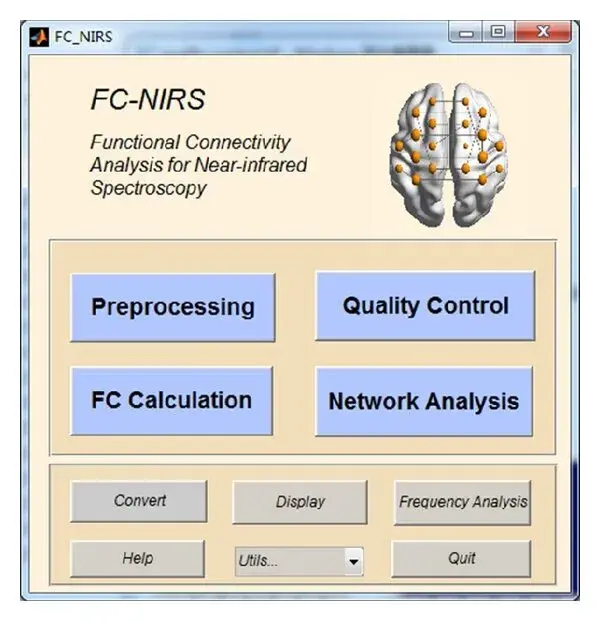 FC_NIRS

FC-NIRS

Functional Connectivity Analysis for Near-infrared Spectroscopy

Preprocessing

Quality Control

FC Calculation

Network Analysis

Convert

Display

Frequency Analysis

Help

Utils...

Quit